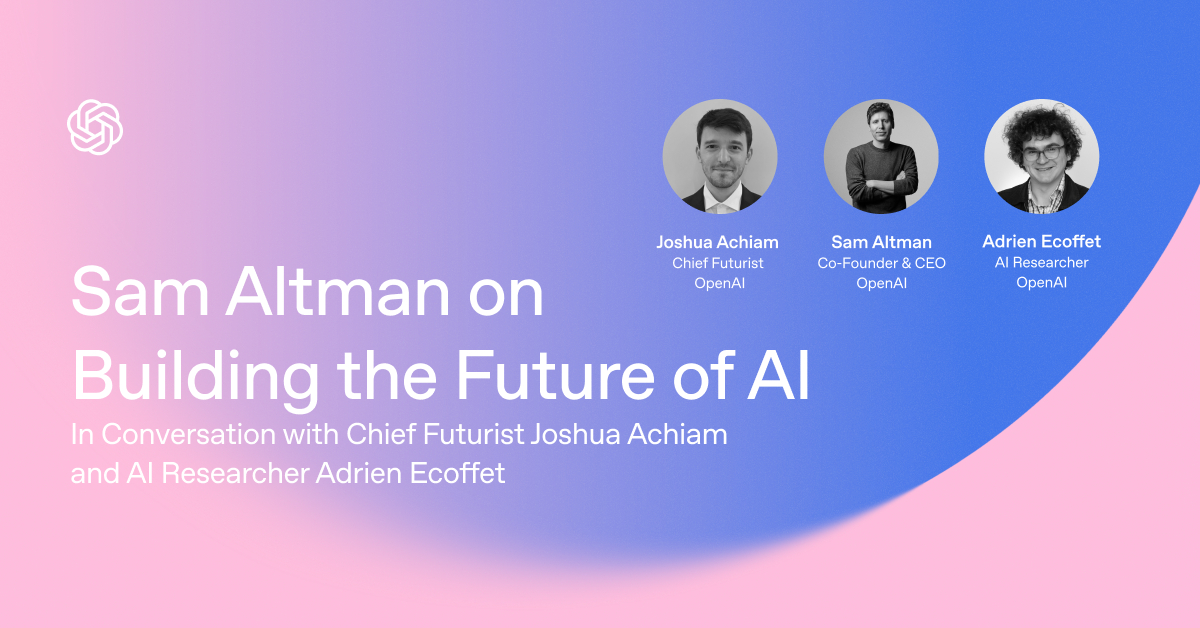 Joshua Achiam
Chief Futurist
OpenAI

Sam Altman
Co-Founder & CEO
OpenAI

Adrien Ecoffet
AI Researcher
OpenAI

Sam Altman on Building the Future of AI

In Conversation with Chief Futurist Joshua Achiam and AI Researcher Adrien Ecoffet